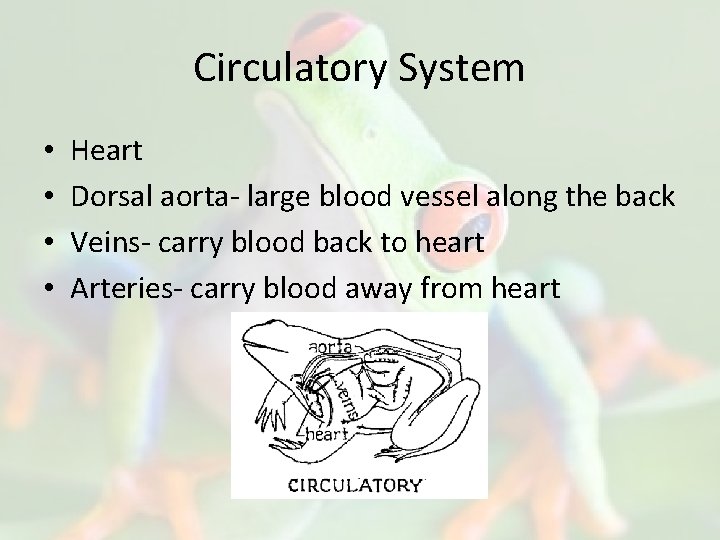 Circulatory System

• Heart
• Dorsal aorta- large blood vessel along the back
• Veins- carry blood back to heart
• Arteries- carry blood away from heart

aorta
veins
heart
CIRCULATORY